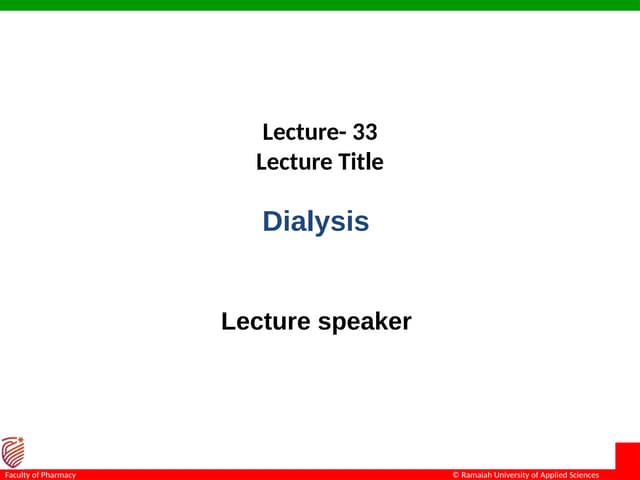 Lecture- 33
Lecture Title

Dialysis

Lecture speaker

Faculty of Pharmacy

© Ramaiah University of Applied Sciences